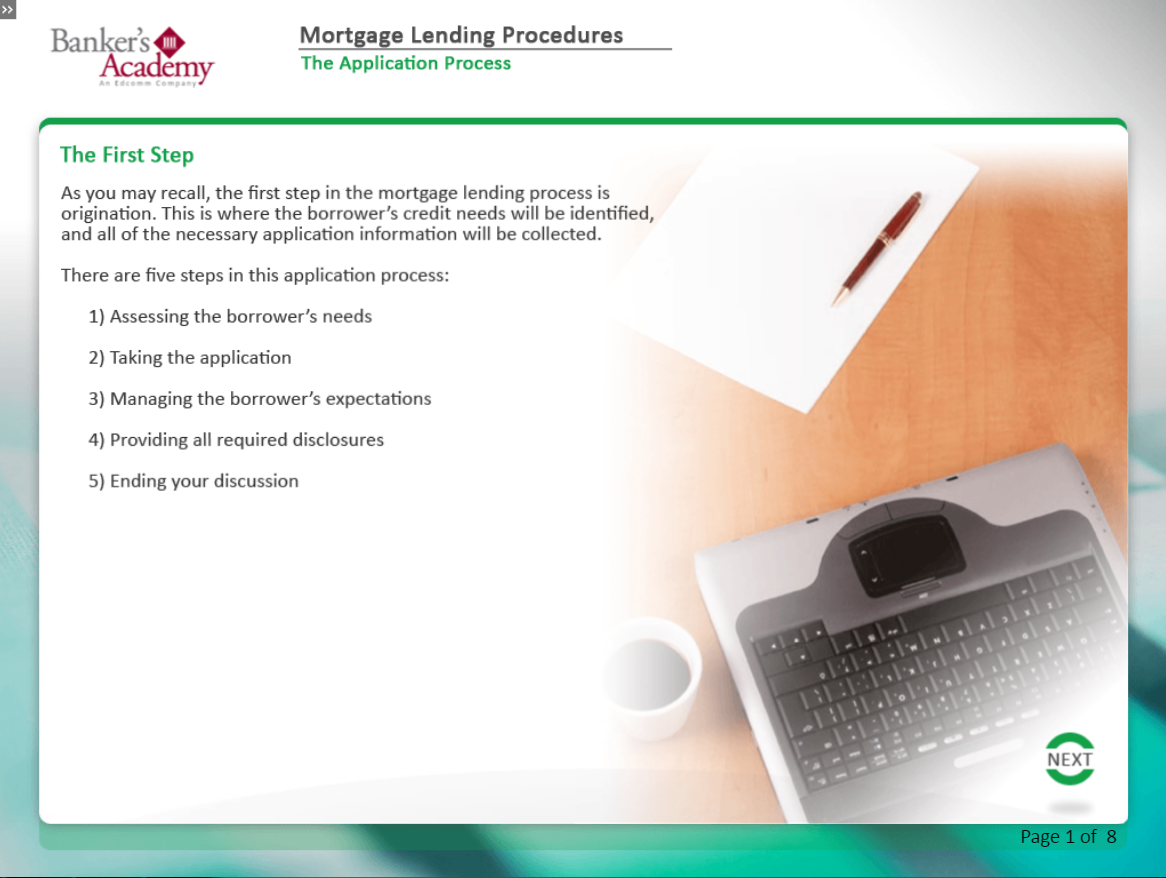 »

Banker's Academy
An Edcomm Company

Mortgage Lending Procedures
The Application Process

The First Step

As you may recall, the first step in the mortgage lending process is origination. This is where the borrower's credit needs will be identified, and all of the necessary application information will be collected.

There are five steps in this application process:

1) Assessing the borrower's needs

2) Taking the application

3) Managing the borrower's expectations

4) Providing all required disclosures

5) Ending your discussion

NEXT

Page 1 of 8